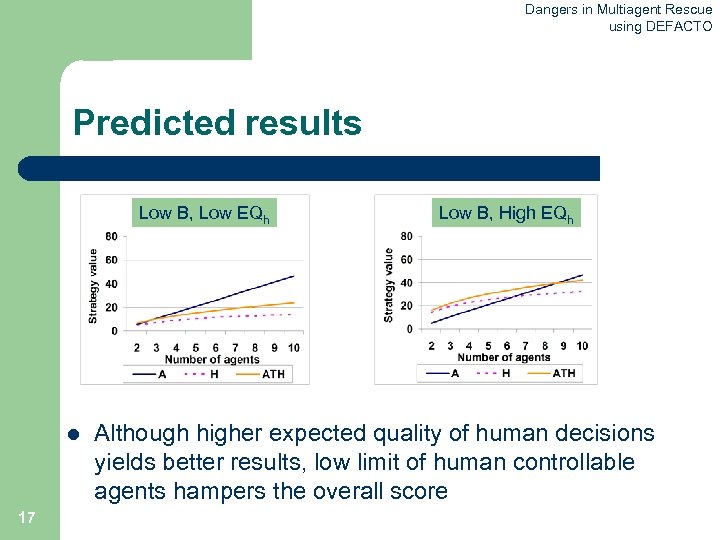 Dangers in Multiagent Rescue using DEFACTO

Predicted results

Low B, Low $EQ_h$

Strategy value
80
60
40
20
0
2 3 4 5 6 7 8 9 10
Number of agents
A H ATH

Low B, High $EQ_h$

Strategy value
80
60
40
20
0
2 3 4 5 6 7 8 9 10
Number of agents
A H ATH

Although higher expected quality of human decisions yields better results, low limit of human controllable agents hampers the overall score

17